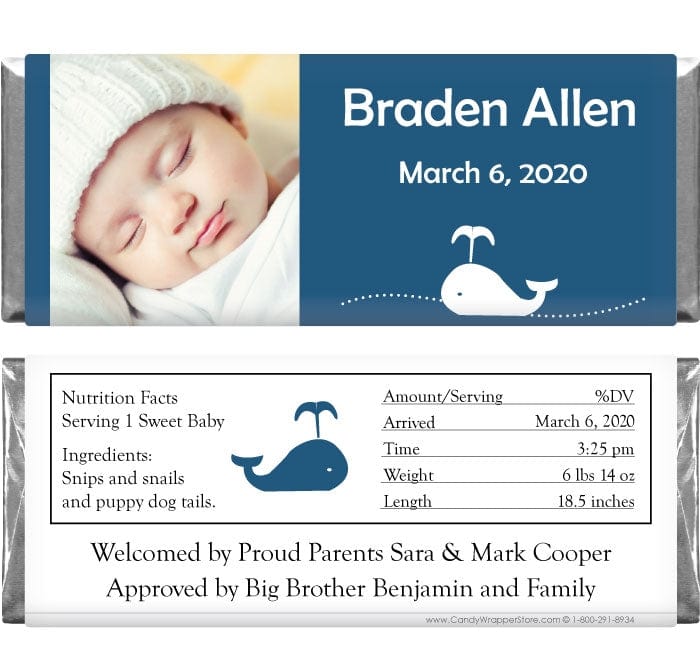 Braden Allen

March 6, 2020

Nutrition Facts
Serving 1 Sweet Baby

Ingredients:
Snips and snails and puppy dog tails.

| Amount/Serving | %DV |
|---|---|
| Arrived | March 6, 2020 |
| Time | 3:25 pm |
| Weight | 6 lbs 14 oz |
| Length | 18.5 inches |

Welcomed by Proud Parents Sara & Mark Cooper
Approved by Big Brother Benjamin and Family

www.CandyWrapperStore.com © 1-800-291-8934